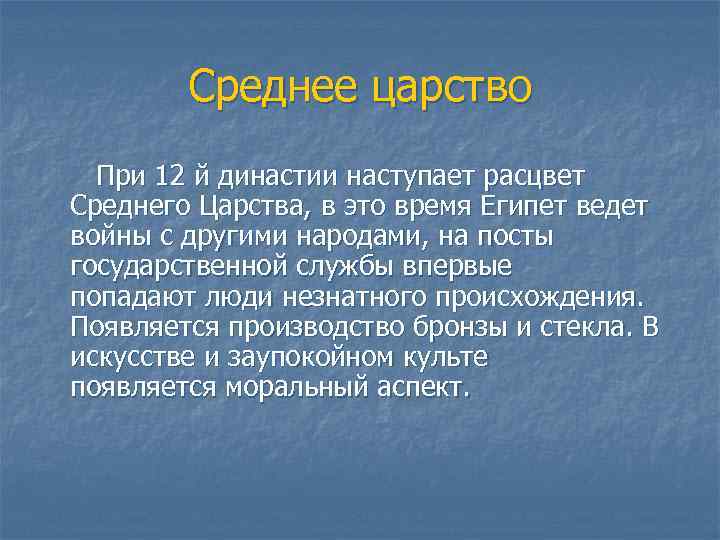 Среднее царство

При 12 й династии наступает расцвет Среднего Царства, в это время Египет ведет войны с другими народами, на посты государственной службы впервые попадают люди незнатного происхождения. Появляется производство бронзы и стекла. В искусстве и заупокойном культе появляется моральный аспект.